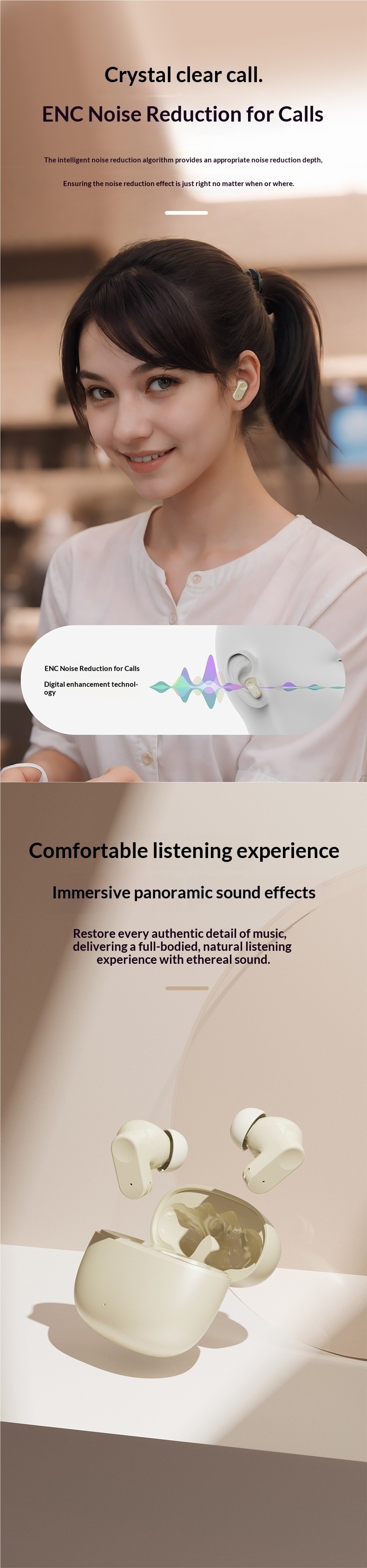 Crystal clear call.

ENC Noise Reduction for Calls

The intelligent noise reduction algorithm provides an appropriate noise reduction depth,

Ensuring the noise reduction effect is just right no matter when or where.

ENC Noise Reduction for Calls

Digital enhancement technology

Comfortable listening experience

Immersive panoramic sound effects

Restore every authentic detail of music, delivering a full-bodied, natural listening experience with ethereal sound.